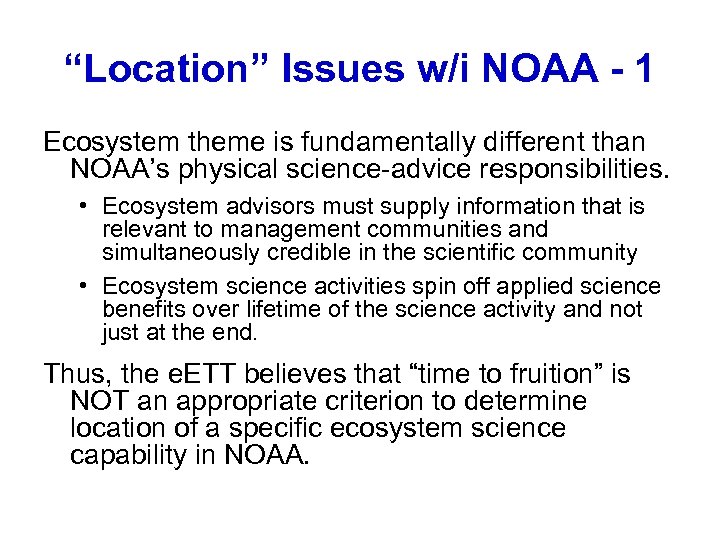 “Location” Issues w/i NOAA - 1

Ecosystem theme is fundamentally different than NOAA’s physical science-advice responsibilities.

• Ecosystem advisors must supply information that is relevant to management communities and simultaneously credible in the scientific community

• Ecosystem science activities spin off applied science benefits over lifetime of the science activity and not just at the end.

Thus, the eETT believes that “time to fruition” is NOT an appropriate criterion to determine location of a specific ecosystem science capability in NOAA.